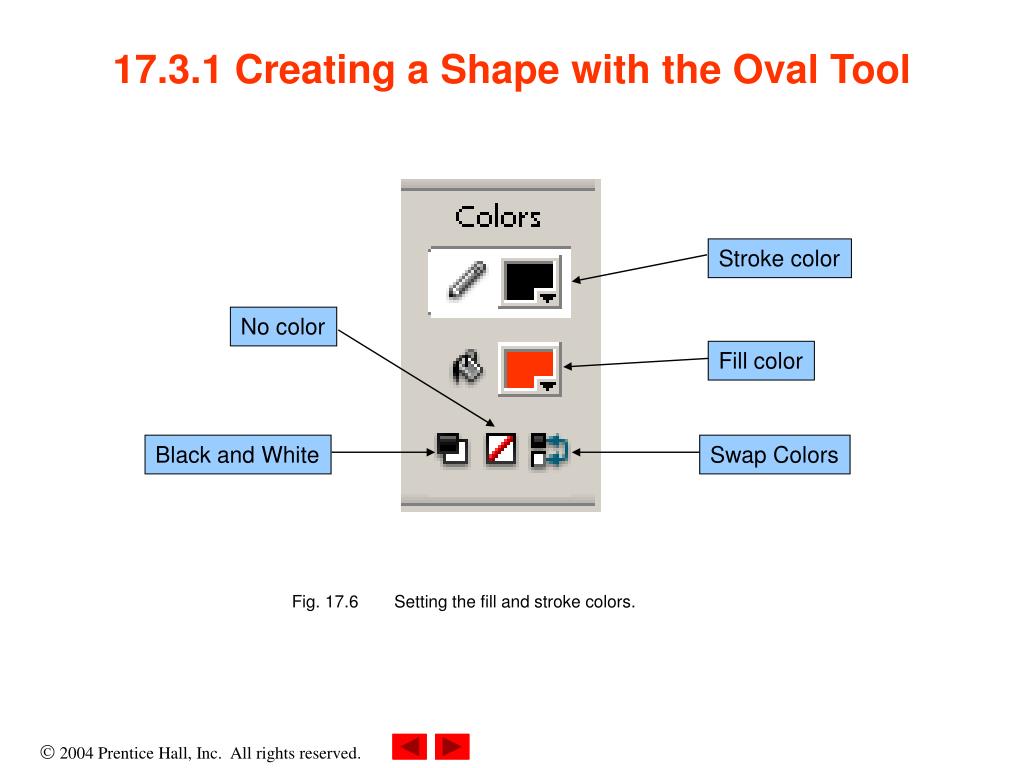 17.3.1 Creating a Shape with the Oval Tool

Colors

Stroke color

No color

Fill color

Black and White

Swap Colors

Fig. 17.6 Setting the fill and stroke colors.

© 2004 Prentice Hall, Inc. All rights reserved.